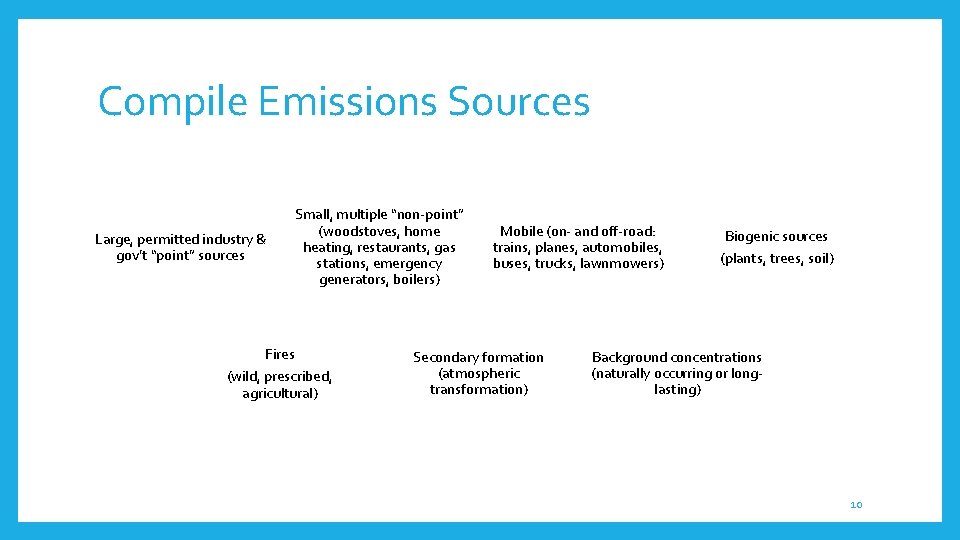 Compile Emissions Sources

Large, permitted industry & gov't "point" sources

Small, multiple "non-point" (woodstoves, home heating, restaurants, gas stations, emergency generators, boilers)

Mobile (on- and off-road: trains, planes, automobiles, buses, trucks, lawnmowers)

Biogenic sources

(plants, trees, soil)

Fires

(wild, prescribed, agricultural)

Secondary formation (atmospheric transformation)

Background concentrations (naturally occurring or long-lasting)

10